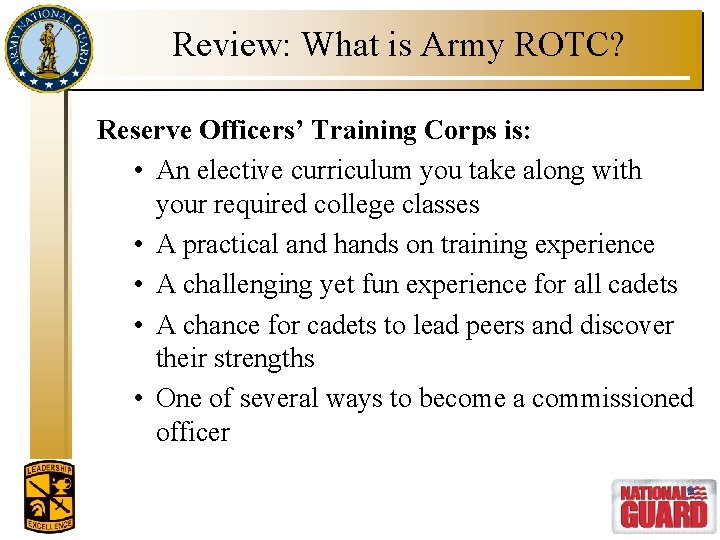 ARMY NATIONAL GUARD

Review: What is Army ROTC?

Reserve Officers' Training Corps is:

• An elective curriculum you take along with your required college classes
• A practical and hands on training experience
• A challenging yet fun experience for all cadets
• A chance for cadets to lead peers and discover their strengths
• One of several ways to become a commissioned officer

LEADERSHIP
EXCELLENCE

NATIONAL GUARD